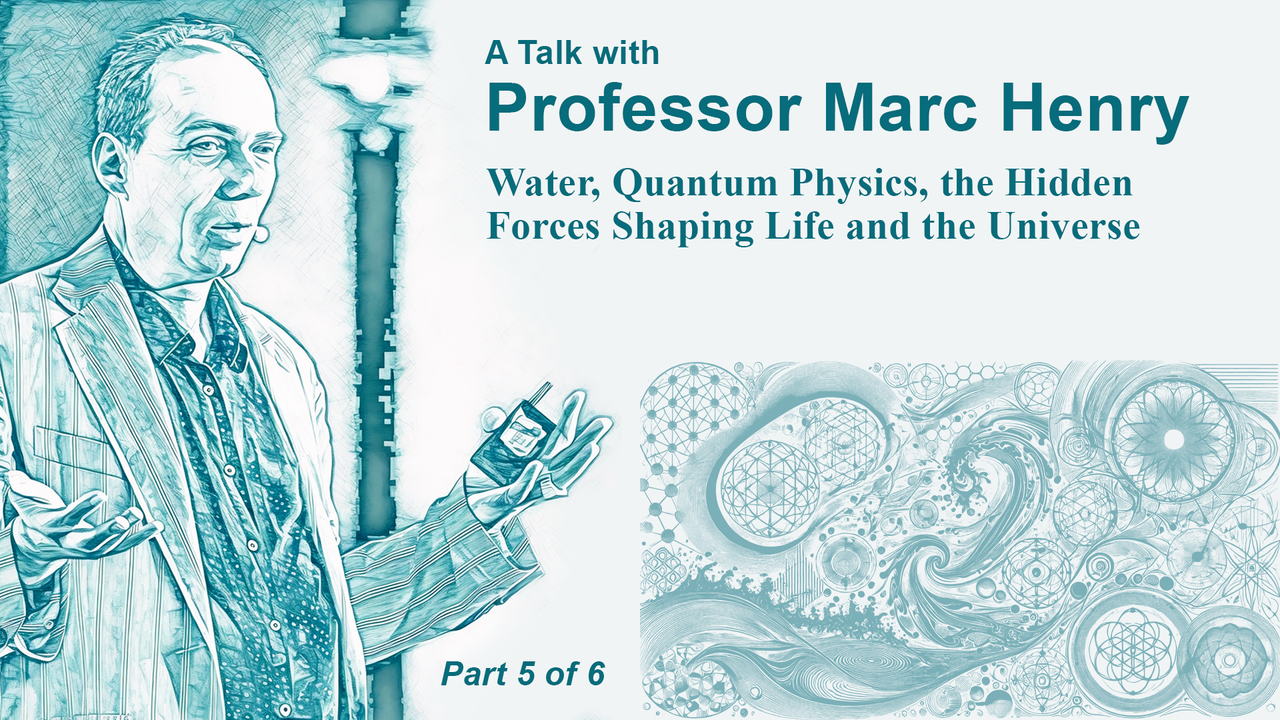 A Talk with
Professor Marc Henry

Water, Quantum Physics, the Hidden Forces Shaping Life and the Universe

Part 5 of 6